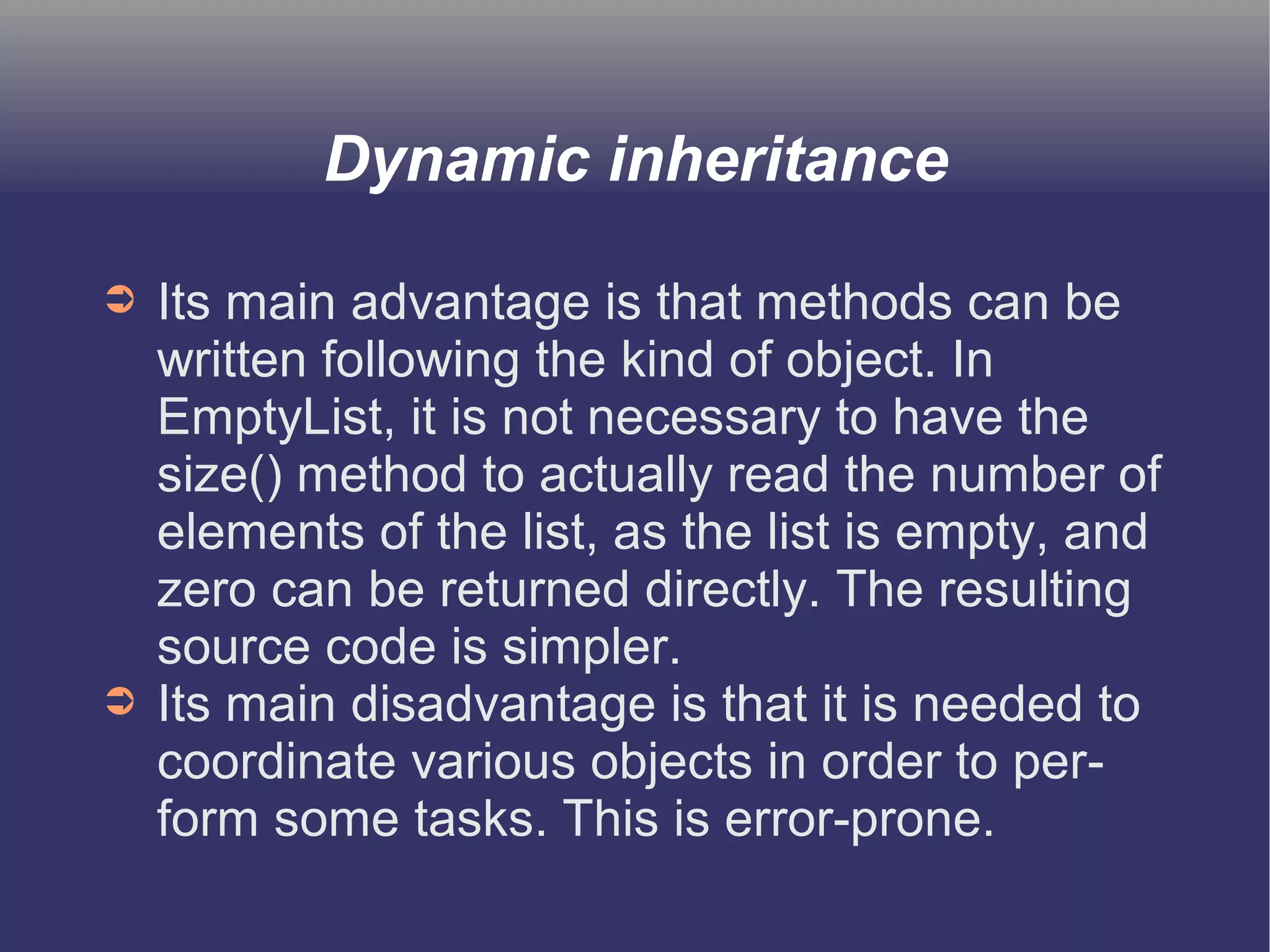 Dynamic inheritance

➲ Its main advantage is that methods can be written following the kind of object. In EmptyList, it is not necessary to have the size() method to actually read the number of elements of the list, as the list is empty, and zero can be returned directly. The resulting source code is simpler.

➲ Its main disadvantage is that it is needed to coordinate various objects in order to perform some tasks. This is error-prone.